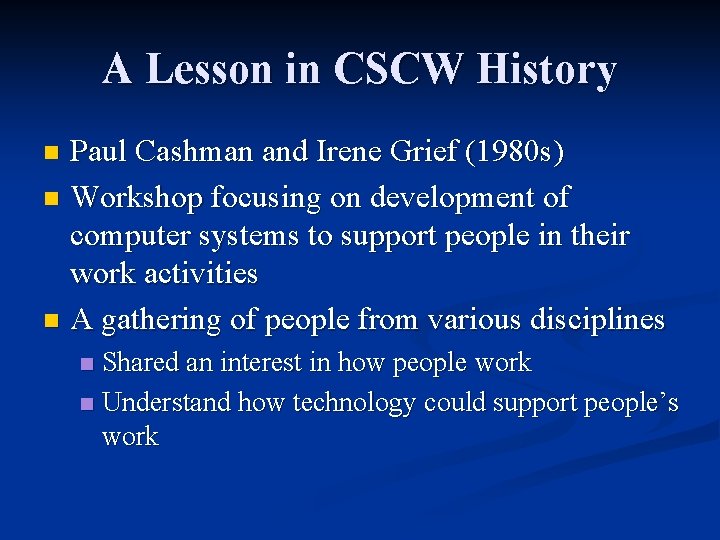 A Lesson in CSCW History

Paul Cashman and Irene Grief (1980s)

Workshop focusing on development of computer systems to support people in their work activities

A gathering of people from various disciplines

Shared an interest in how people work

Understand how technology could support people’s work